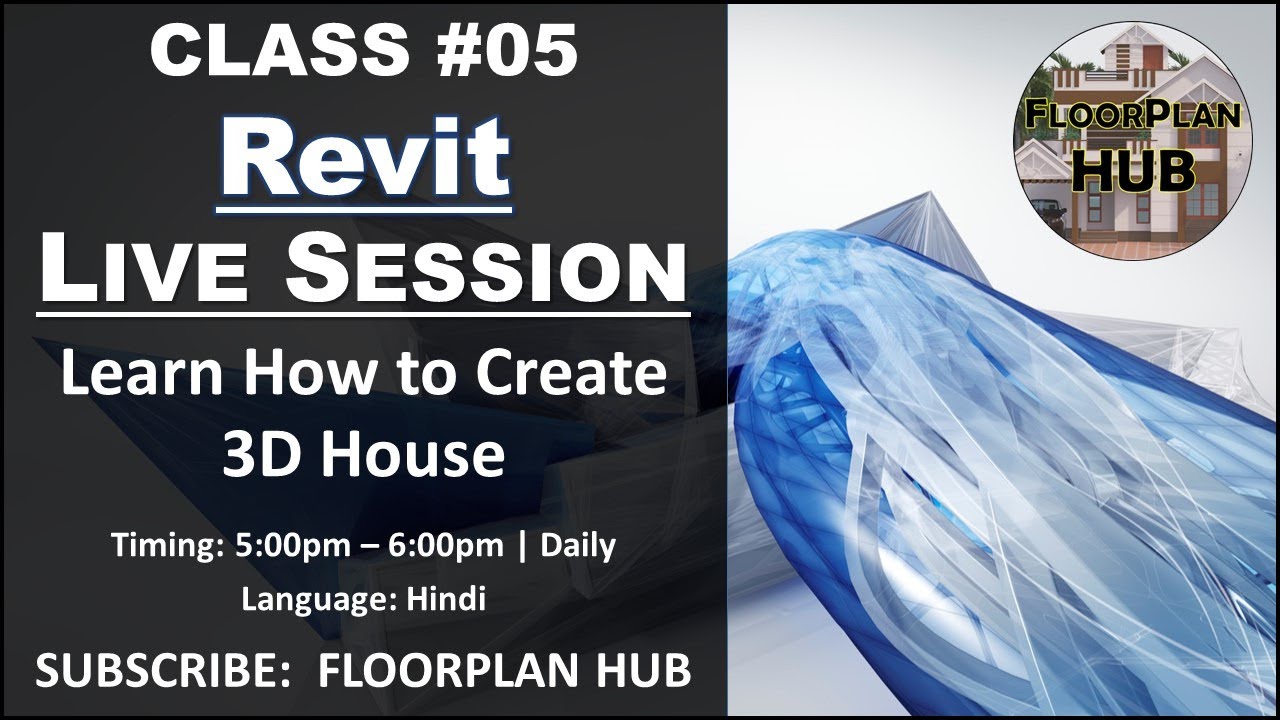 CLASS #05
Revit
LIVE SESSION
Learn How to Create 3D House

Timing: 5:00pm – 6:00pm | Daily
Language: Hindi

SUBSCRIBE: FLOORPLAN HUB

FLOORPLAN HUB